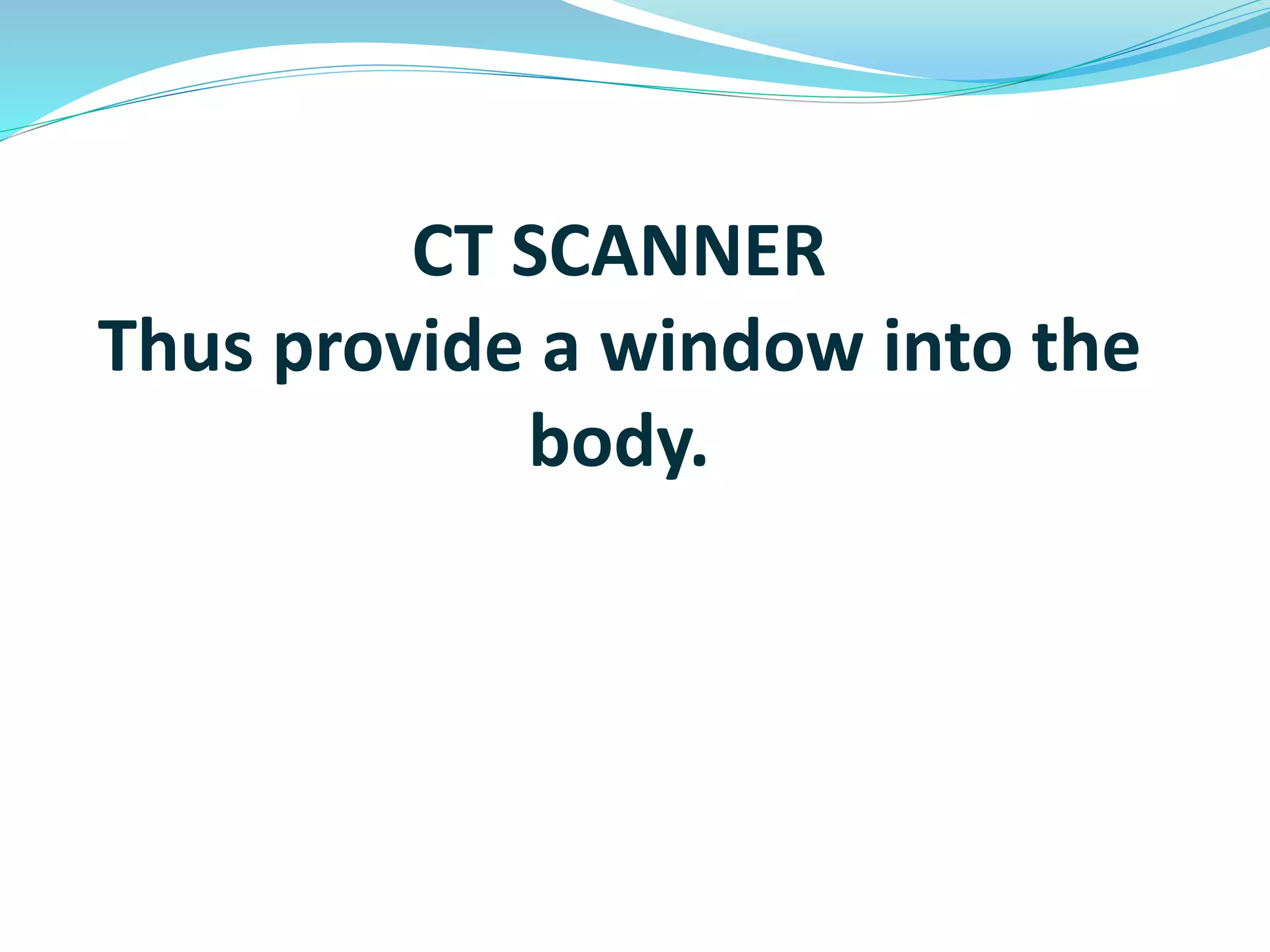 CT SCANNER
Thus provide a window into the body.